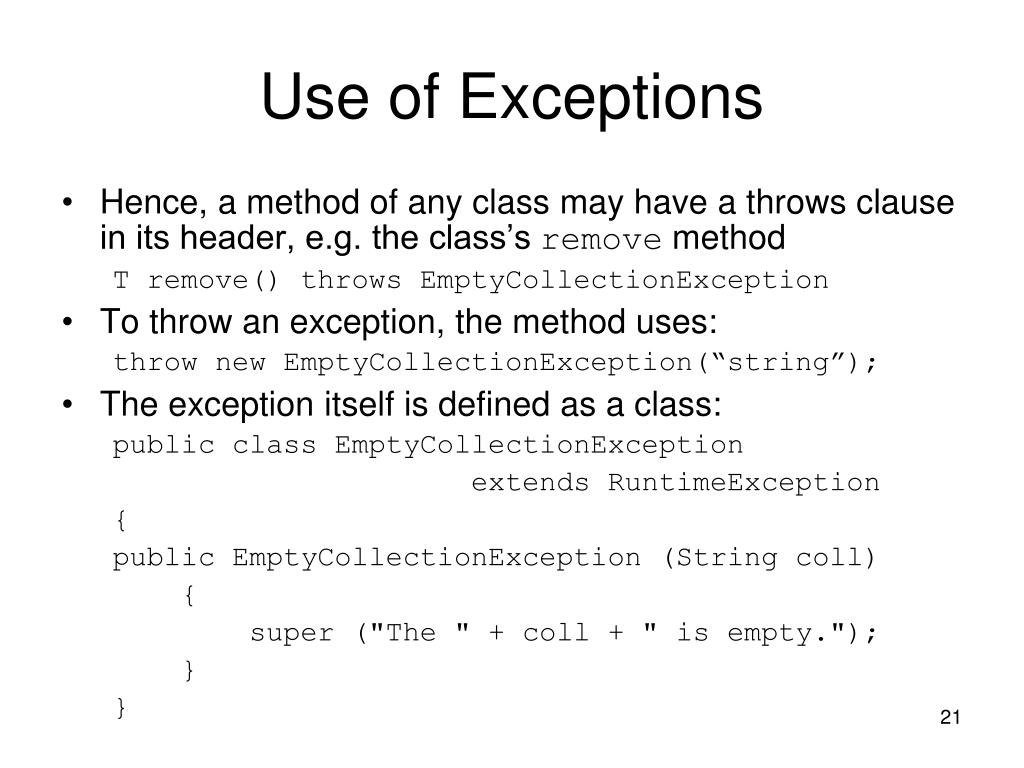 Use of Exceptions

• Hence, a method of any class may have a throws clause in its header, e.g. the class’s remove method

T remove() throws EmptyCollectionException

• To throw an exception, the method uses:

throw new EmptyCollectionException(“string”);

• The exception itself is defined as a class:

public class EmptyCollectionException
extends RuntimeException
{
public EmptyCollectionException (String coll)
{
super ("The " + coll + " is empty.");
}
}

21